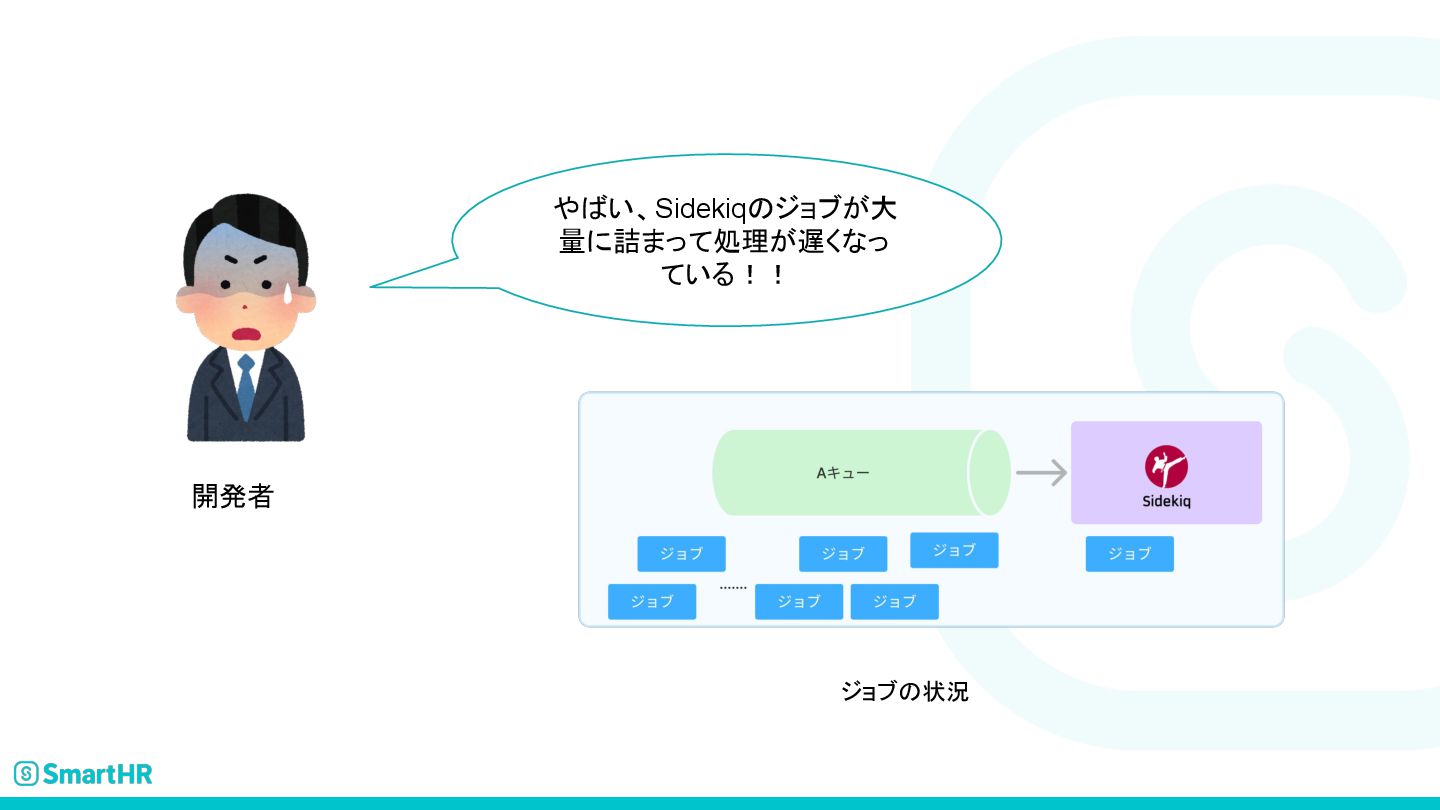 やばい、Sidekiqのジョブが大量に詰まって処理が遅くなっている！！

開発者

Aキュー

Sidekiq

ジョブ

ジョブ

ジョブ

ジョブ

ジョブ

.......

ジョブ

ジョブ

ジョブの状況

SmartHR